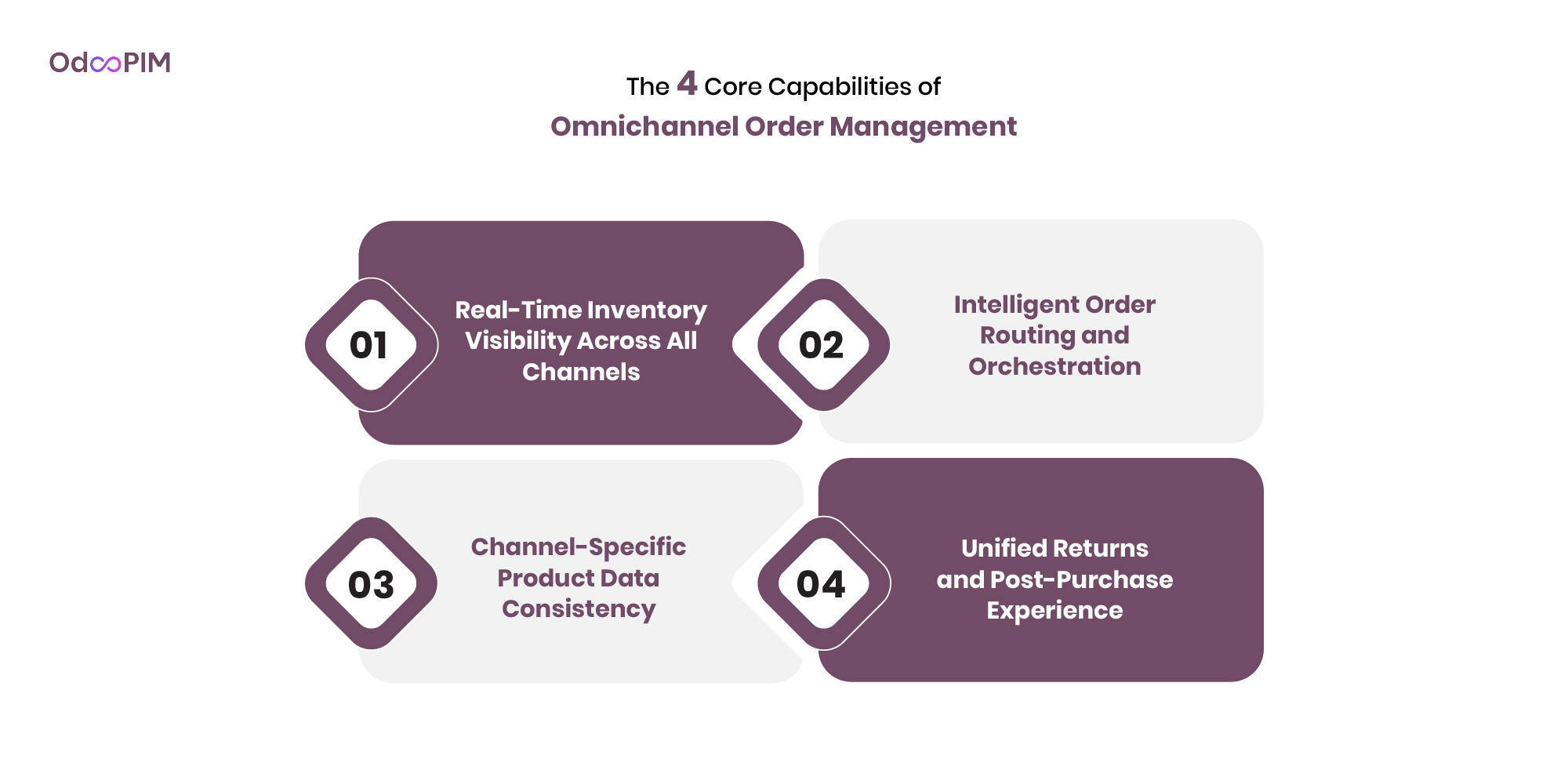 OdooPIM

The 4 Core Capabilities of
Omnichannel Order Management

01
Real-Time Inventory Visibility Across All Channels

02
Intelligent Order Routing and Orchestration

03
Channel-Specific Product Data Consistency

04
Unified Returns and Post-Purchase Experience